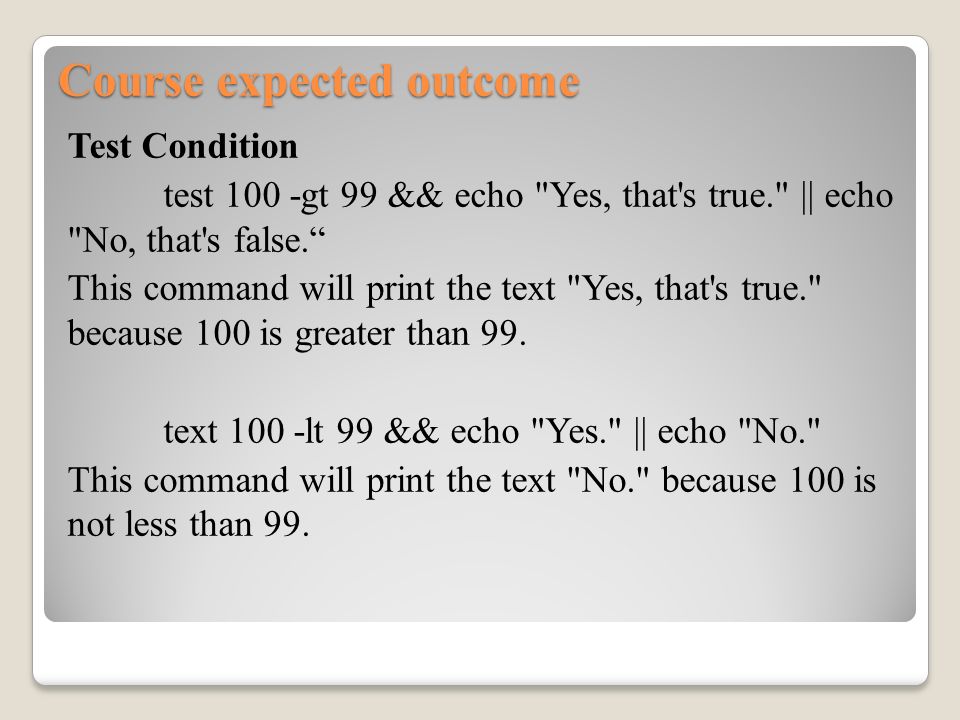 Course expected outcome

Test Condition

test 100 -gt 99 && echo "Yes, that's true." || echo "No, that's false.“

This command will print the text "Yes, that's true." because 100 is greater than 99.

text 100 -lt 99 && echo "Yes." || echo "No."

This command will print the text "No." because 100 is not less than 99.